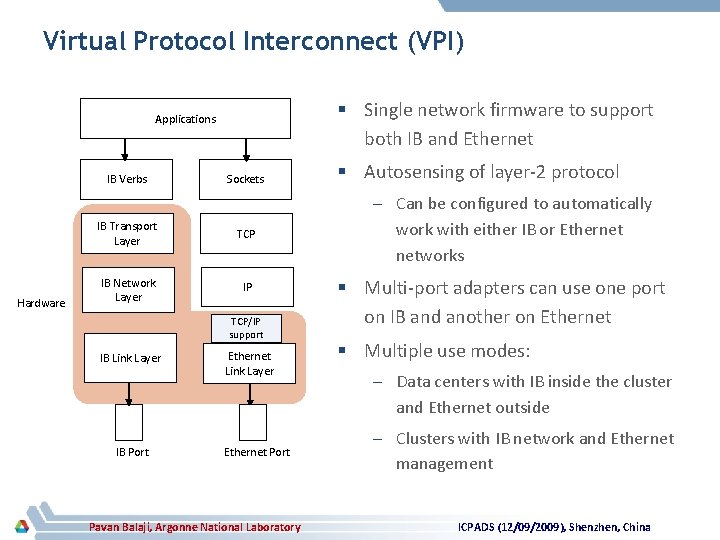 Virtual Protocol Interconnect (VPI)

Applications

IB Verbs

Sockets

IB Transport Layer

TCP

IB Network Layer

IP

Hardware

TCP/IP support

IB Link Layer

Ethernet Link Layer

IB Port

Ethernet Port

▪ Single network firmware to support both IB and Ethernet

▪ Autosensing of layer-2 protocol

– Can be configured to automatically work with either IB or Ethernet networks

▪ Multi-port adapters can use one port on IB and another on Ethernet

▪ Multiple use modes:

– Data centers with IB inside the cluster and Ethernet outside

– Clusters with IB network and Ethernet management

Pavan Balaji, Argonne National Laboratory

ICPADS (12/09/2009), Shenzhen, China